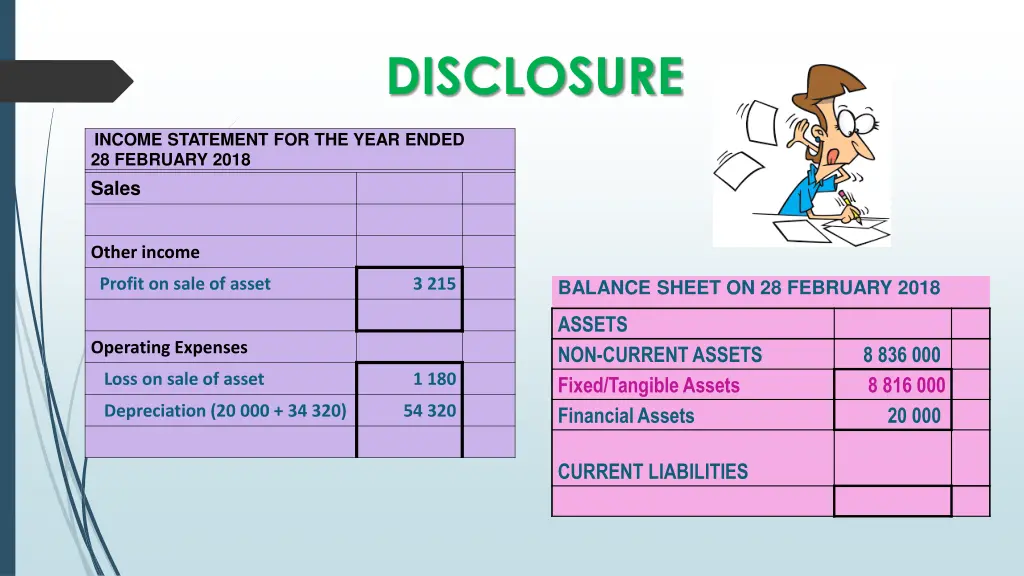 DISCLOSURE

| INCOME STATEMENT FOR THE YEAR ENDED 28 FEBRUARY 2018 | | |
|---|---|---|
| Sales | | |
| | | |
| Other income | | |
| Profit on sale of asset | 3 215 | |
| | | |
| Operating Expenses | | |
| Loss on sale of asset | 1 180 | |
| Depreciation (20 000 + 34 320) | 54 320 | |
| | | |

| BALANCE SHEET ON 28 FEBRUARY 2018 | | |
|---|---|---|
| ASSETS | | |
| NON-CURRENT ASSETS | 8 836 000 | |
| Fixed/Tangible Assets | 8 816 000 | |
| Financial Assets | 20 000 | |
| CURRENT LIABILITIES | | |
| | | |